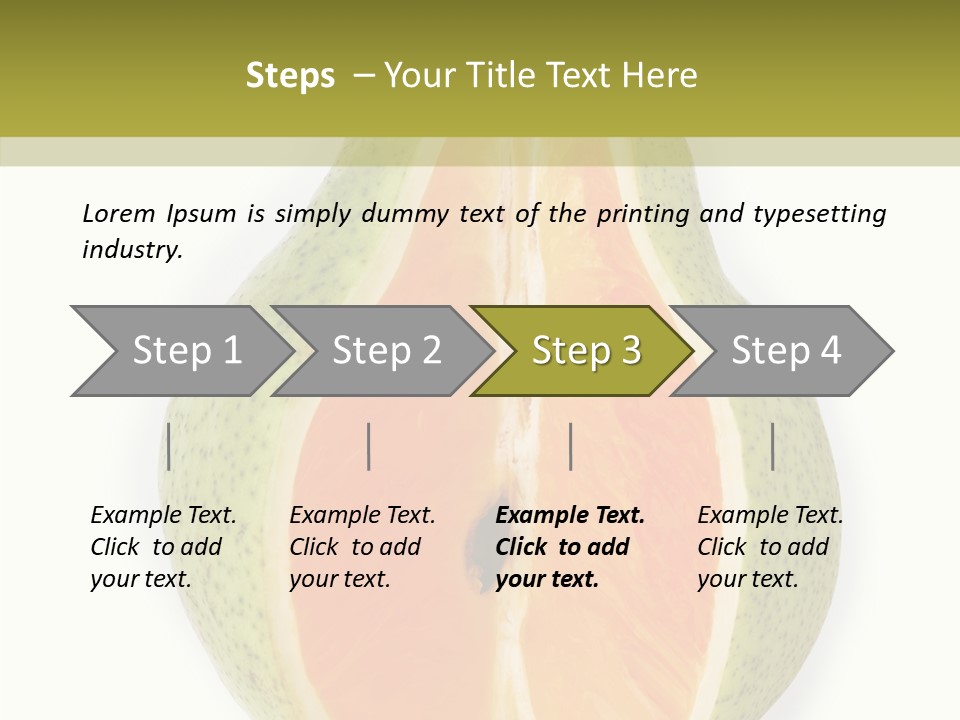 Steps – Your Title Text Here

Lorem Ipsum is simply dummy text of the printing and typesetting industry.

Step 1
Step 2
Step 3
Step 4

Example Text. Click to add your text.

Example Text. Click to add your text.

Example Text. Click to add your text.

Example Text. Click to add your text.